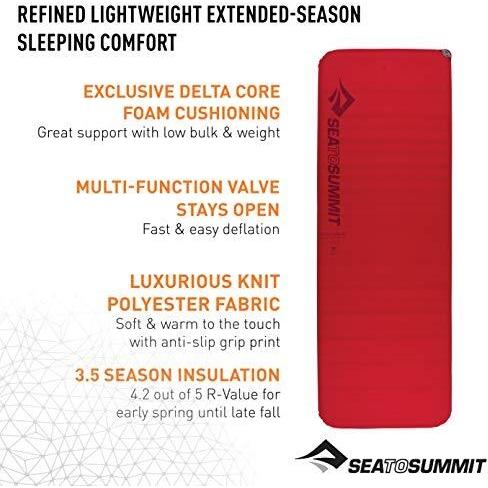 REFINED LIGHTWEIGHT EXTENDED-SEASON SLEEPING COMFORT

EXCLUSIVE DELTA CORE FOAM CUSHIONING
Great support with low bulk & weight

MULTI-FUNCTION VALVE STAYS OPEN
Fast & easy deflation

LUXURIOUS KNIT POLYESTER FABRIC
Soft & warm to the touch with anti-slip grip print

3.5 SEASON INSULATION
4.2 out of 5 R-Value for early spring until late fall

SEATOSUMMIT

SEATOSUMMIT